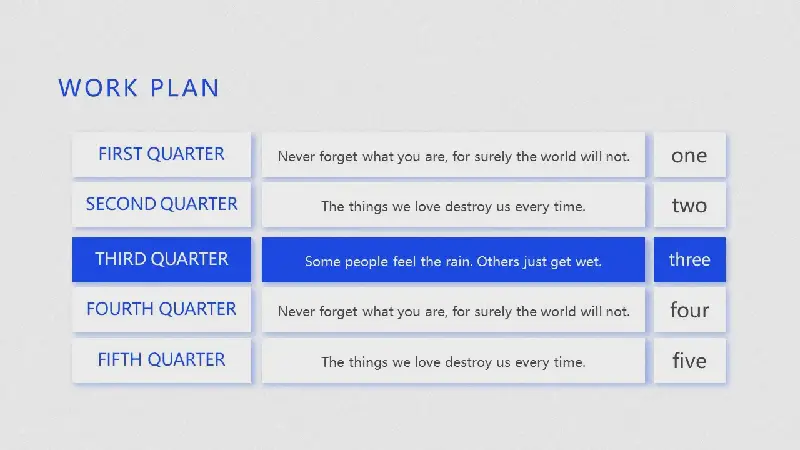 WORK PLAN

| FIRST QUARTER | Never forget what you are, for surely the world will not. | one |
|---|---|---|
| SECOND QUARTER | The things we love destroy us every time. | two |
| THIRD QUARTER | Some people feel the rain. Others just get wet. | three |
| FOURTH QUARTER | Never forget what you are, for surely the world will not. | four |
| FIFTH QUARTER | The things we love destroy us every time. | five |